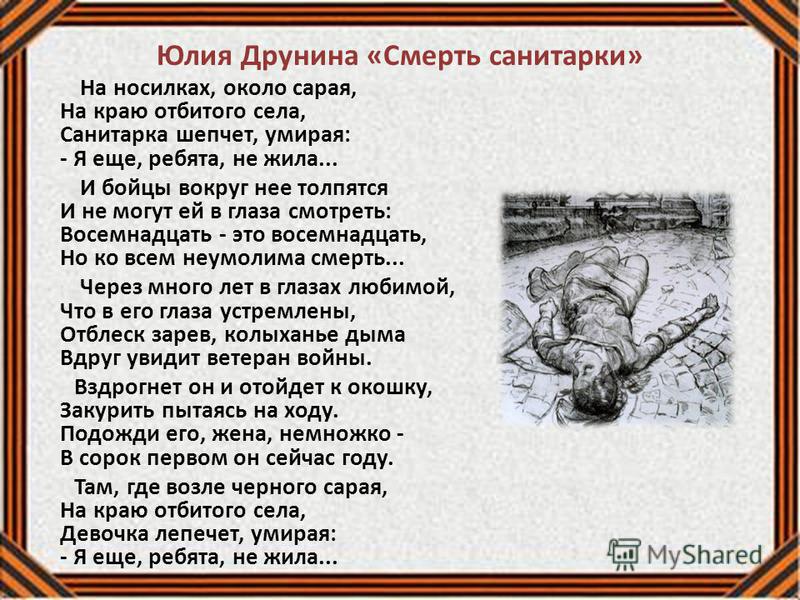 Юлия Друнина «Смерть санитарки»

На носилках, около сарая,
На краю отбитого села,
Санитарка шепчет, умирая:
- Я еще, ребята, не жила...

И бойцы вокруг нее толпятся
И не могут ей в глаза смотреть:
Восемнадцать - это восемнадцать,
Но ко всем неумолима смерть...

Через много лет в глазах любимой,
Что в его глаза устремлены,
Отблеск зарев, колыханье дыма
Вдруг увидит ветеран войны.

Вздрогнет он и отойдет к окошку,
Закурить пытаясь на ходу.
Подожди его, жена, немножко -
В сорок первом он сейчас году.

Там, где возле черного сарая,
На краю отбитого села,
Девочка лепечет, умирая:
- Я еще, ребята, не жила...

MyShared